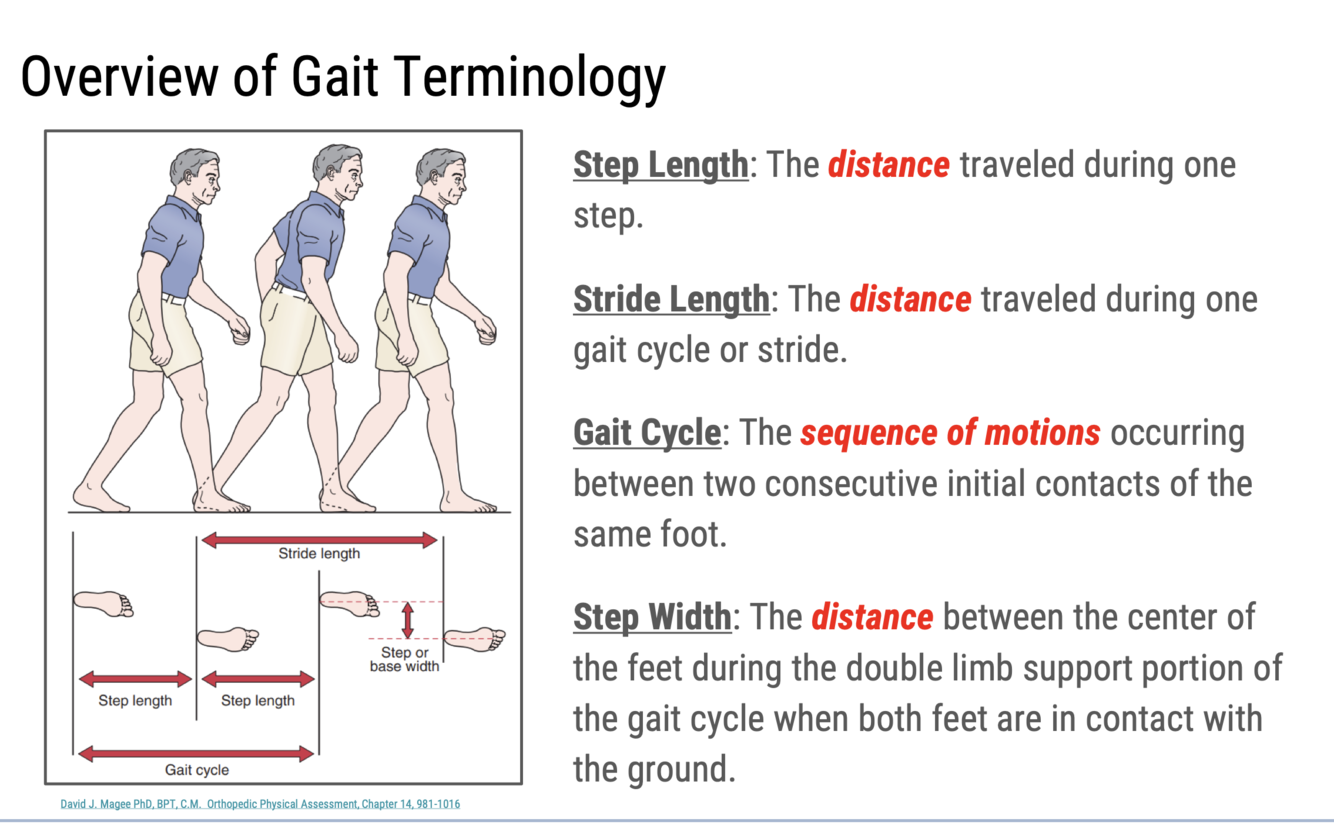 Overview of Gait Terminology

Stride length

Step or base width

Step length

Step length

Gait cycle

David J. Magee PhD, BPT, C.M. Orthopedic Physical Assessment, Chapter 14, 981-1016

Step Length: The distance traveled during one step.

Stride Length: The distance traveled during one gait cycle or stride.

Gait Cycle: The sequence of motions occurring between two consecutive initial contacts of the same foot.

Step Width: The distance between the center of the feet during the double limb support portion of the gait cycle when both feet are in contact with the ground.